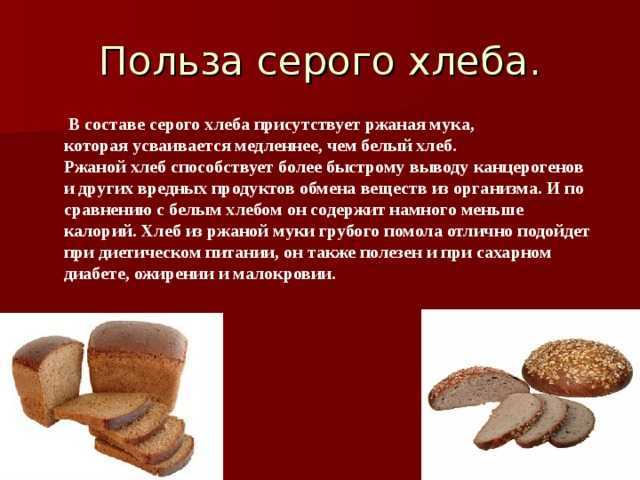 Польза серого хлеба.

В составе серого хлеба присутствует ржаная мука, которая усваивается медленнее, чем белый хлеб. Ржаной хлеб способствует более быстрому выводу канцерогенов и других вредных продуктов обмена веществ из организма. И по сравнению с белым хлебом он содержит намного меньше калорий. Хлеб из ржаной муки грубого помола отлично подойдет при диетическом питании, он также полезен и при сахарном диабете, ожирении и малокровии.